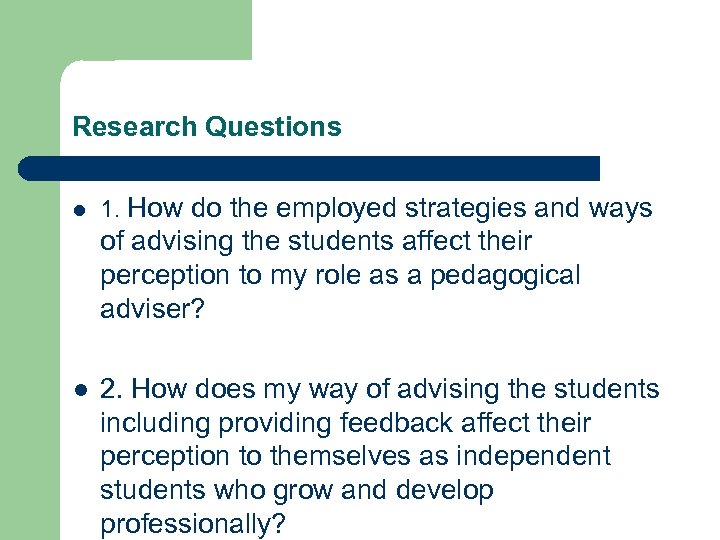 Research Questions

- 1. How do the employed strategies and ways of advising the students affect their perception to my role as a pedagogical adviser?

- 2. How does my way of advising the students including providing feedback affect their perception to themselves as independent students who grow and develop professionally?